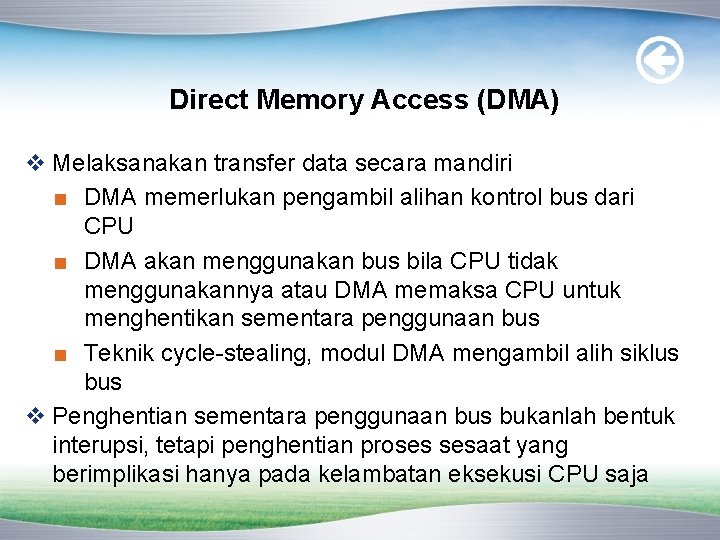 Direct Memory Access (DMA)

❖ Melaksanakan transfer data secara mandiri

■ DMA memerlukan pengambil alihan kontrol bus dari CPU

■ DMA akan menggunakan bus bila CPU tidak menggunakannya atau DMA memaksa CPU untuk menghentikan sementara penggunaan bus

■ Teknik cycle-stealing, modul DMA mengambil alih siklus bus

❖ Penghentian sementara penggunaan bus bukanlah bentuk interupsi, tetapi penghentian proses sesaat yang berimplikasi hanya pada kelambatan eksekusi CPU saja